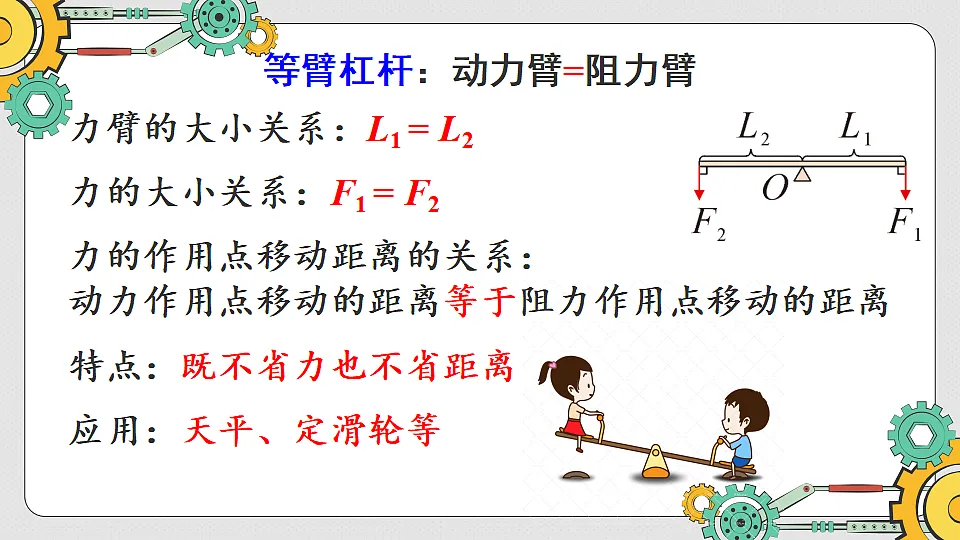 等臂杠杆：动力臂=阻力臂

力臂的大小关系：$L_1 = L_2$

力的大小关系：$F_1 = F_2$

$L_2$ $L_1$

$O$

$F_2$ $F_1$

力的作用点移动距离的关系：
动力作用点移动的距离等于阻力作用点移动的距离

特点：既不省力也不省距离

应用：天平、定滑轮等